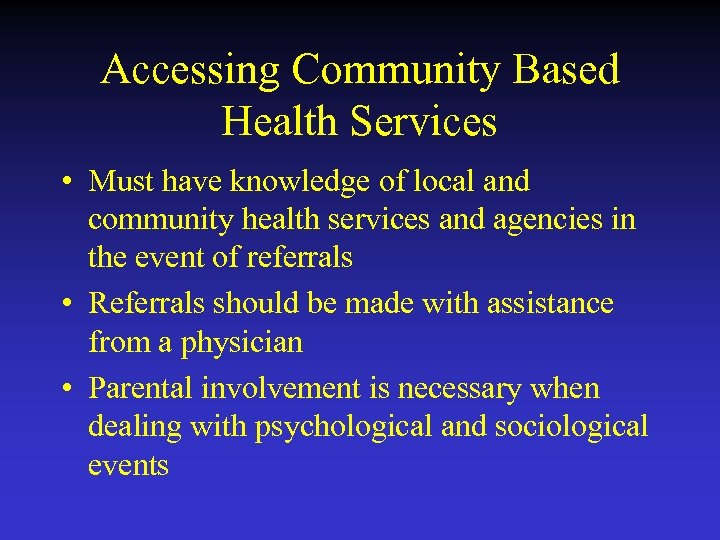 Accessing Community Based Health Services

• Must have knowledge of local and community health services and agencies in the event of referrals

• Referrals should be made with assistance from a physician

• Parental involvement is necessary when dealing with psychological and sociological events